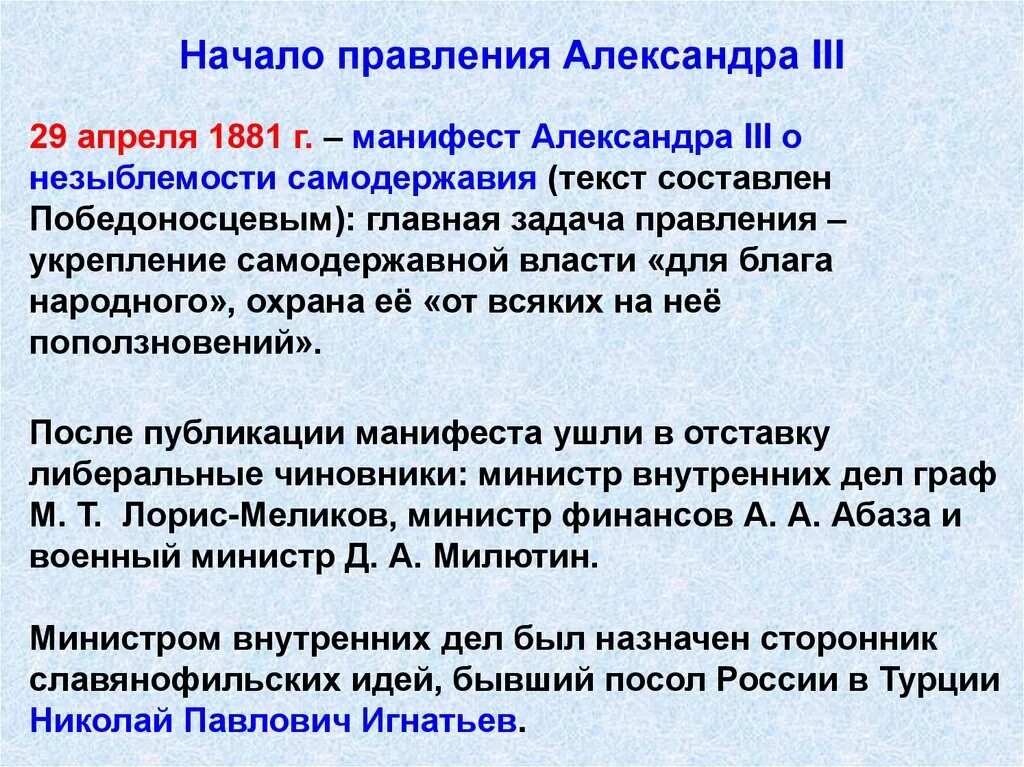 Начало правления Александра III

29 апреля 1881 г. – манифест Александра III о незыблемости самодержавия (текст составлен Победоносцевым): главная задача правления – укрепление самодержавной власти «для блага народного», охрана её «от всяких на неё поползновений».

После публикации манифеста ушли в отставку либеральные чиновники: министр внутренних дел граф М. Т. Лорис-Меликов, министр финансов А. А. Абаза и военный министр Д. А. Милютин.

Министром внутренних дел был назначен сторонник славянофильских идей, бывший посол России в Турции Николай Павлович Игнатьев.